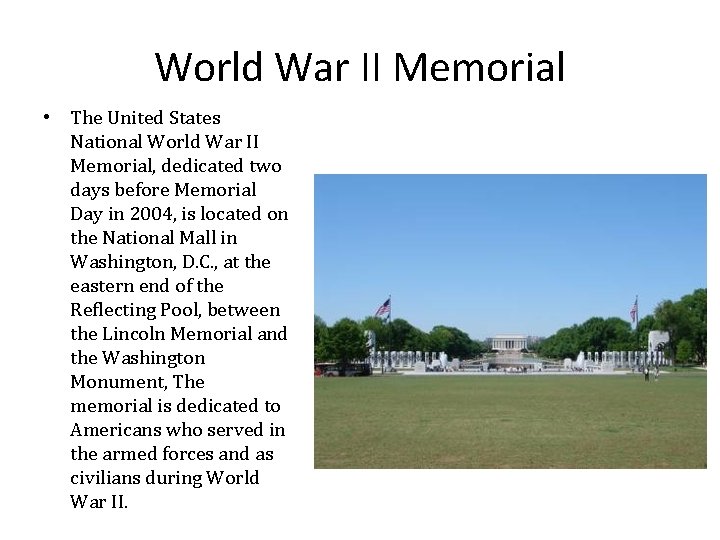 World War II Memorial

• The United States National World War II Memorial, dedicated two days before Memorial Day in 2004, is located on the National Mall in Washington, D.C., at the eastern end of the Reflecting Pool, between the Lincoln Memorial and the Washington Monument, The memorial is dedicated to Americans who served in the armed forces and as civilians during World War II.